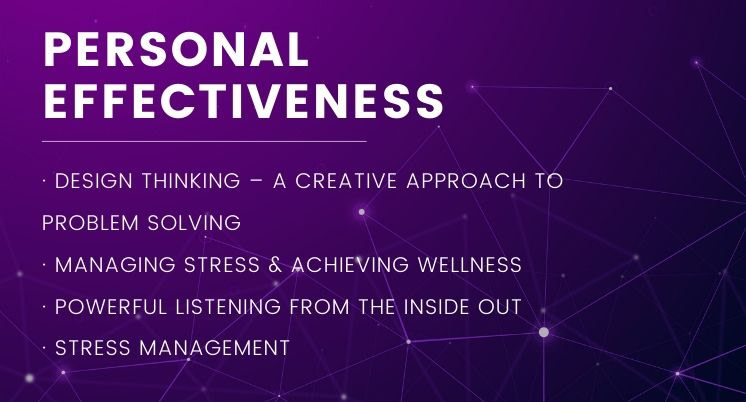 PERSONAL EFFECTIVENESS

· DESIGN THINKING – A CREATIVE APPROACH TO PROBLEM SOLVING

· MANAGING STRESS & ACHIEVING WELLNESS

· POWERFUL LISTENING FROM THE INSIDE OUT

· STRESS MANAGEMENT